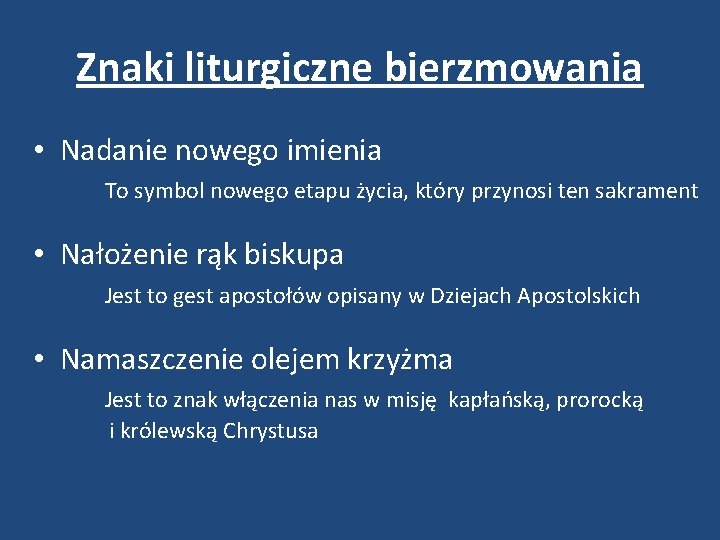 Znaki liturgiczne bierzmowania

• Nadanie nowego imienia

To symbol nowego etapu życia, który przynosi ten sakrament

• Nałożenie rąk biskupa

Jest to gest apostołów opisany w Dziejach Apostolskich

• Namaszczenie olejem krzyżma

Jest to znak włączenia nas w misję kapłańską, prorocką i królewską Chrystusa